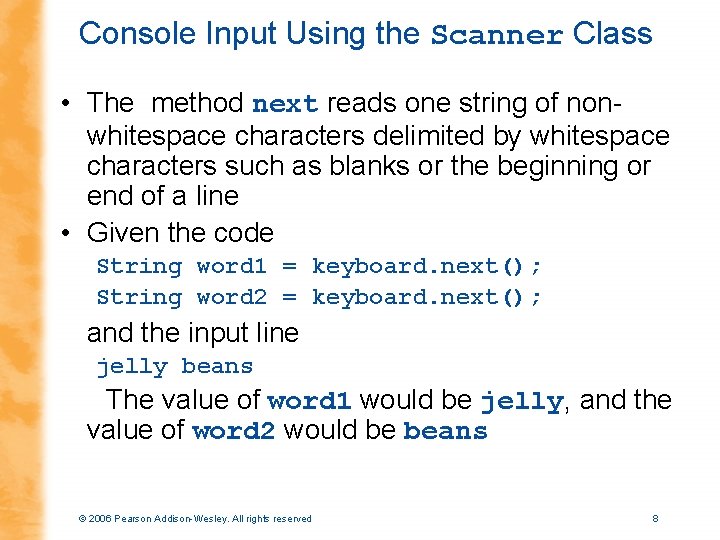 Console Input Using the Scanner Class

• The method next reads one string of non-whitespace characters delimited by whitespace characters such as blanks or the beginning or end of a line

• Given the code

String word1 = keyboard.next();
String word2 = keyboard.next();

and the input line

jelly beans

The value of word1 would be jelly, and the value of word2 would be beans

© 2006 Pearson Addison-Wesley. All rights reserved

8